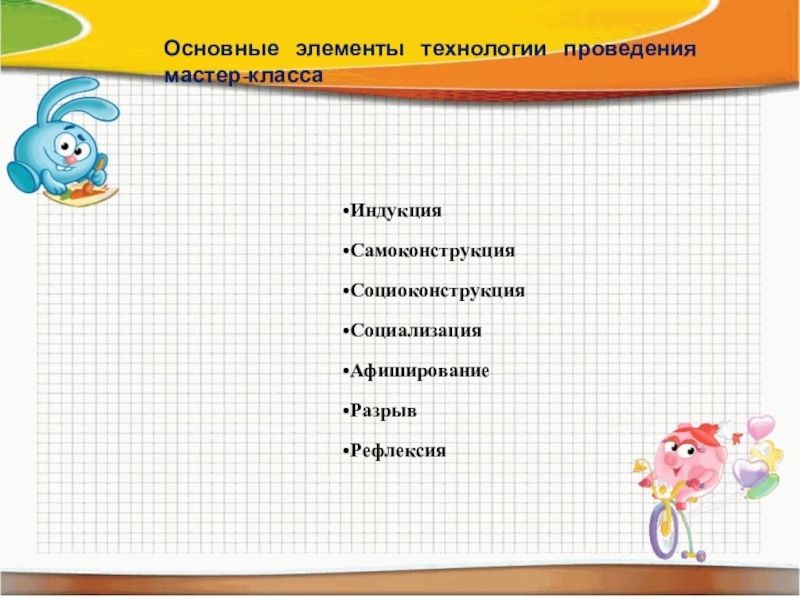 Основные элементы технологии проведения мастер-класса

•Индукция

•Самоконструкция

•Социоконструкция

•Социализация

•Афиширование

•Разрыв

•Рефлексия